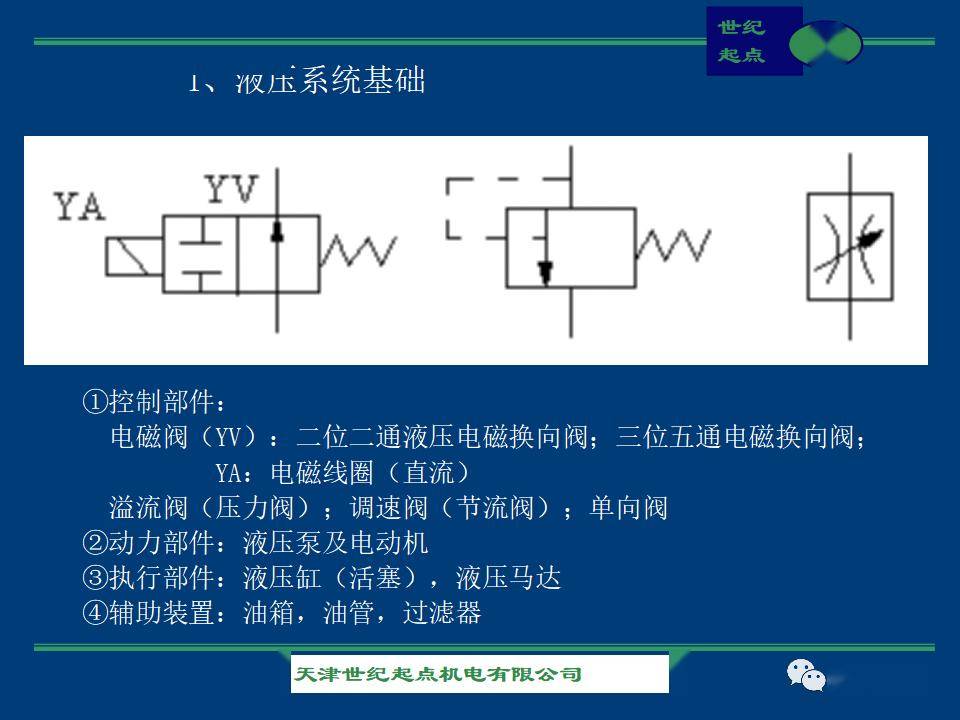 世纪
起点

1、液压系统基础

YA

YV

①控制部件：
电磁阀（YV）：二位二通液压电磁换向阀；三位五通电磁换向阀；
YA：电磁线圈（直流）
溢流阀（压力阀）；调速阀（节流阀）；单向阀
②动力部件：液压泵及电动机
③执行部件：液压缸（活塞），液压马达
④辅助装置：油箱，油管，过滤器

天津世纪起点机电有限公司